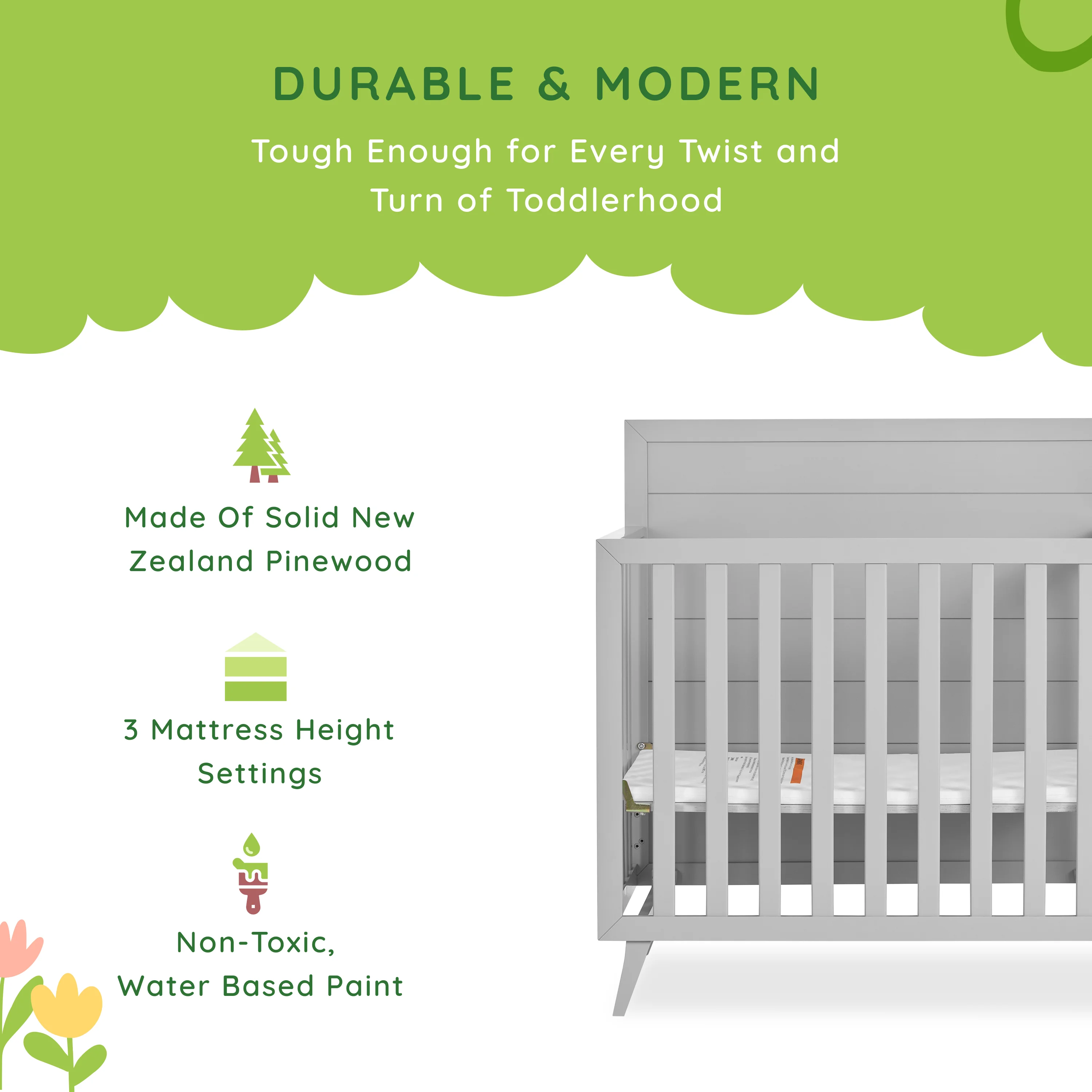 DURABLE & MODERN

Tough Enough for Every Twist and Turn of Toddlerhood

Made Of Solid New Zealand Pinewood

3 Mattress Height Settings

Non-Toxic, Water Based Paint